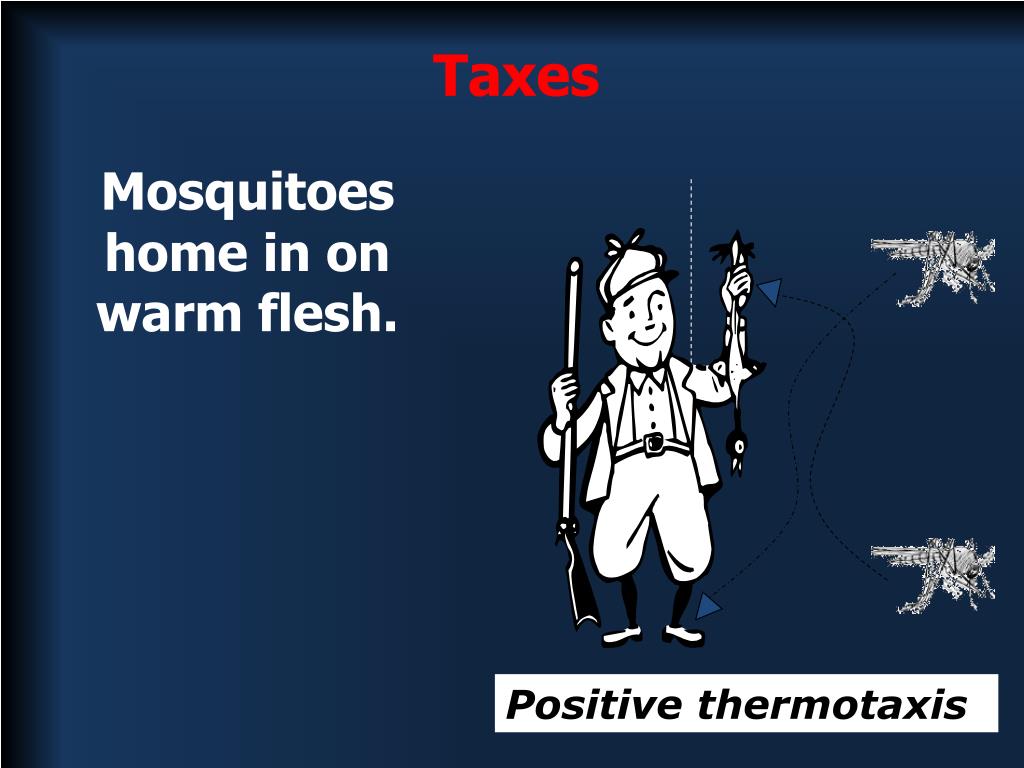 Taxes

Mosquitoes home in on warm flesh.

Positive thermotaxis